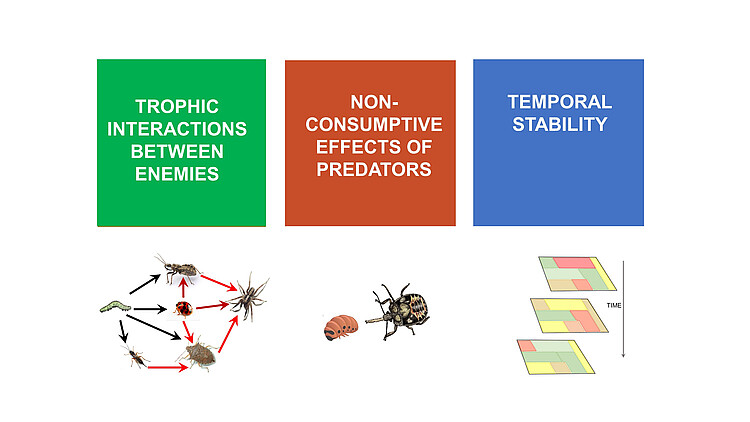 TROPHIC INTERACTIONS BETWEEN ENEMIES

NON-CONSUMPTIVE EFFECTS OF PREDATORS

TEMPORAL STABILITY

TIME